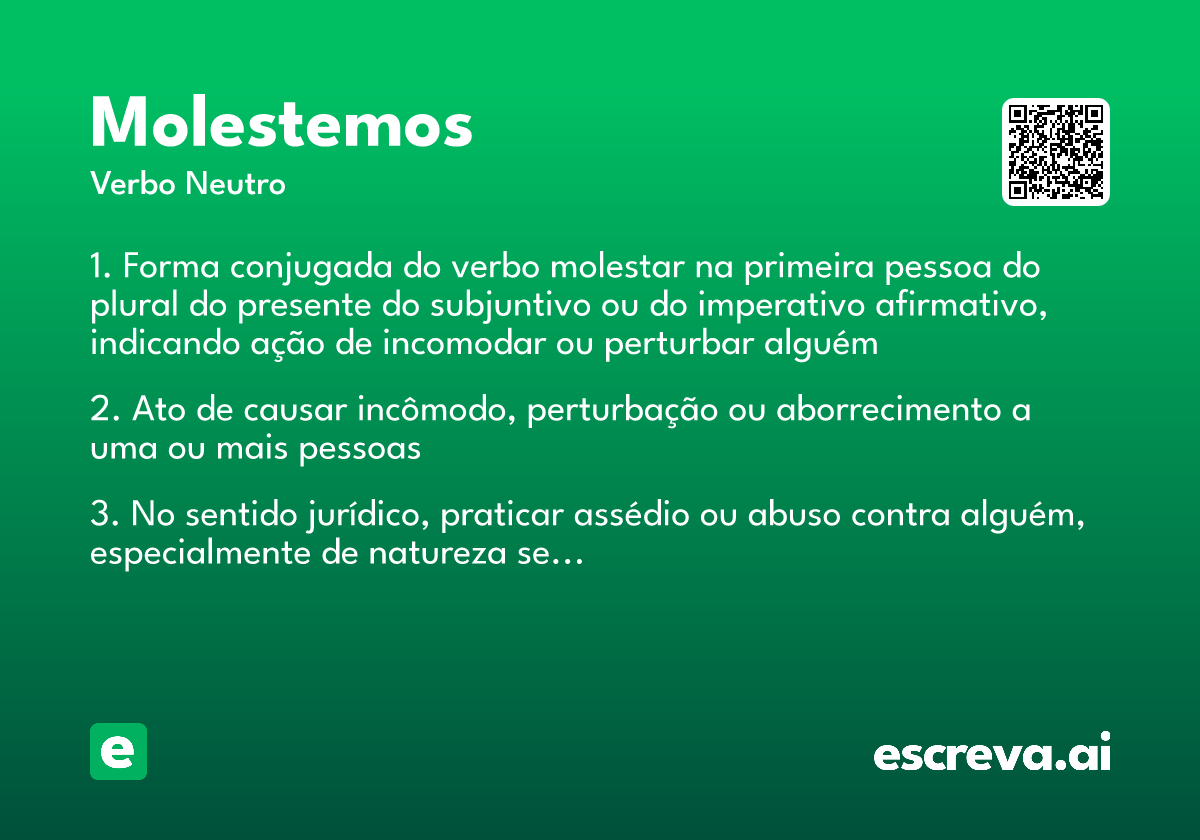 Molestemos

Verbo Neutro

1. Forma conjugada do verbo molestar na primeira pessoa do plural do presente do subjuntivo ou do imperativo afirmativo, indicando ação de incomodar ou perturbar alguém

2. Ato de causar incômodo, perturbação ou aborrecimento a uma ou mais pessoas

3. No sentido jurídico, praticar assédio ou abuso contra alguém, especialmente de natureza se…

e

escreva.ai